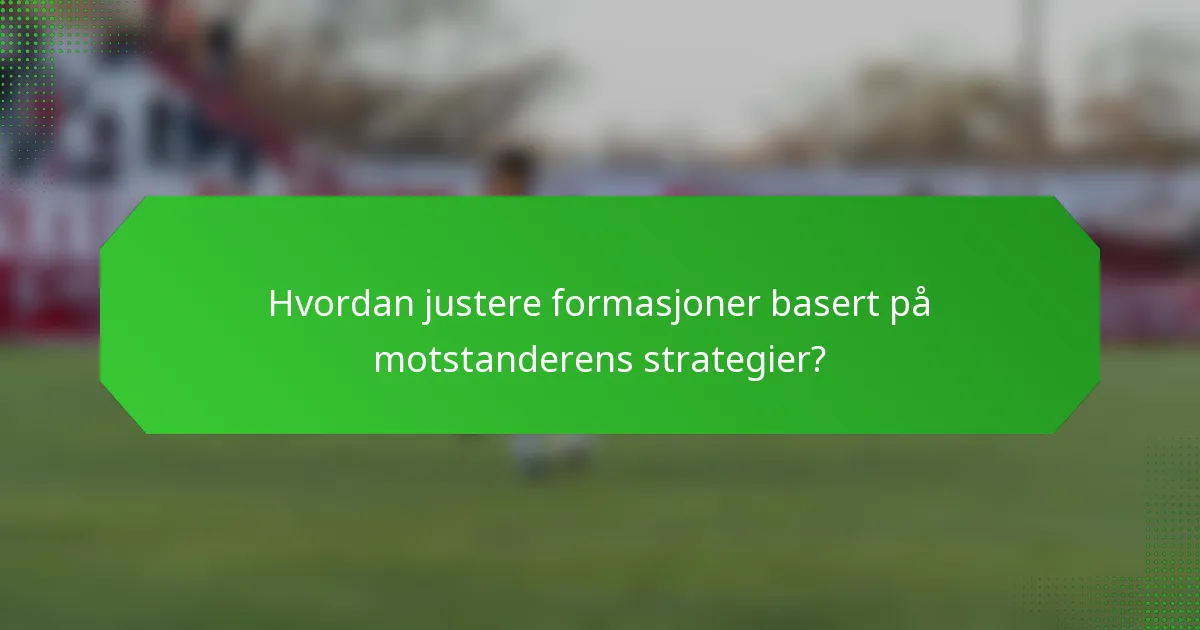 Hvordan justere formasjoner basert på motstanderens strategier?